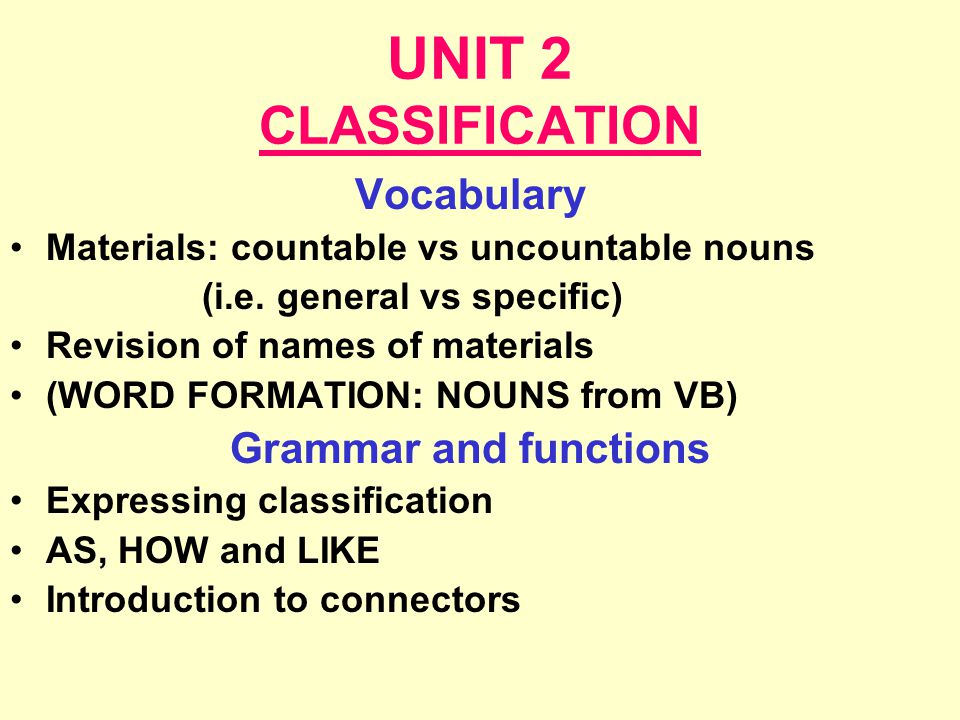 UNIT 2
CLASSIFICATION

Vocabulary

• Materials: countable vs uncountable nouns (i.e. general vs specific)
• Revision of names of materials
• (WORD FORMATION: NOUNS from VB)

Grammar and functions

• Expressing classification
• AS, HOW and LIKE
• Introduction to connectors